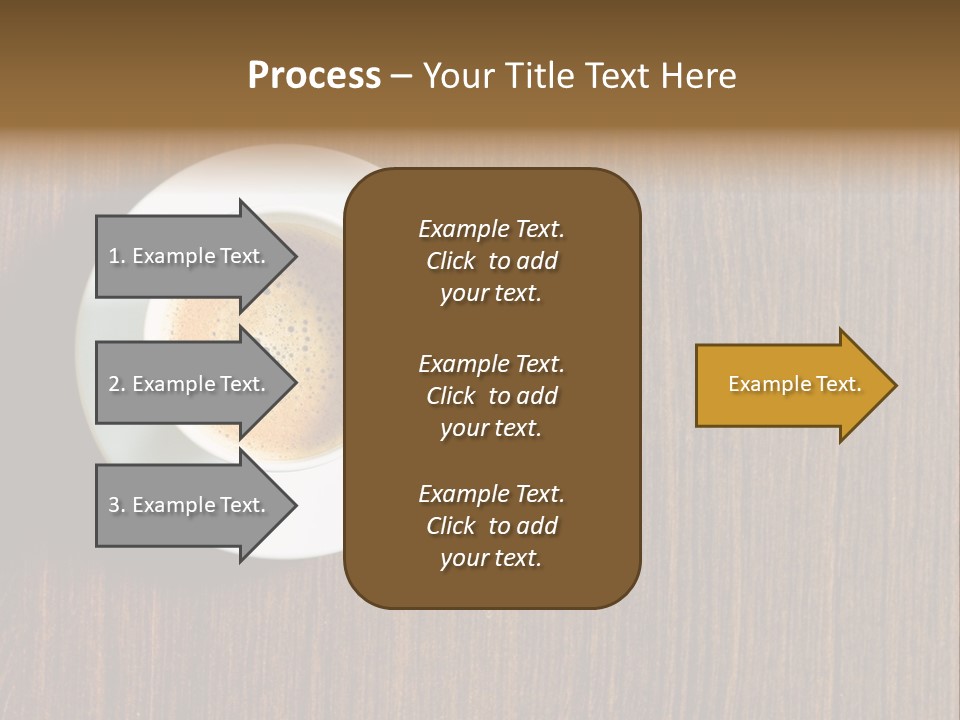 Process – Your Title Text Here

1. Example Text.

2. Example Text.

3. Example Text.

Example Text.
Click to add your text.

Example Text.
Click to add your text.

Example Text.
Click to add your text.

Example Text.